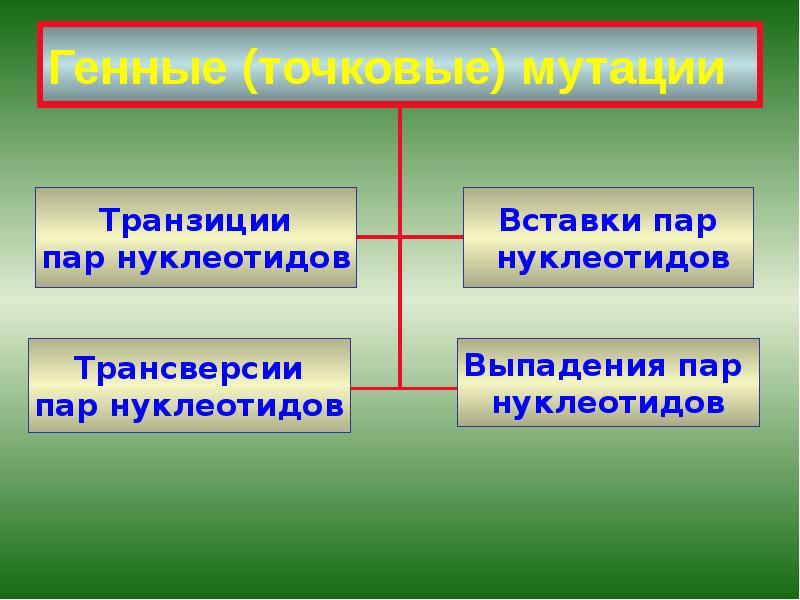 Генные (точковые) мутации

Транзиции пар нуклеотидов

Вставки пар нуклеотидов

Трансверсии пар нуклеотидов

Выпадения пар нуклеотидов